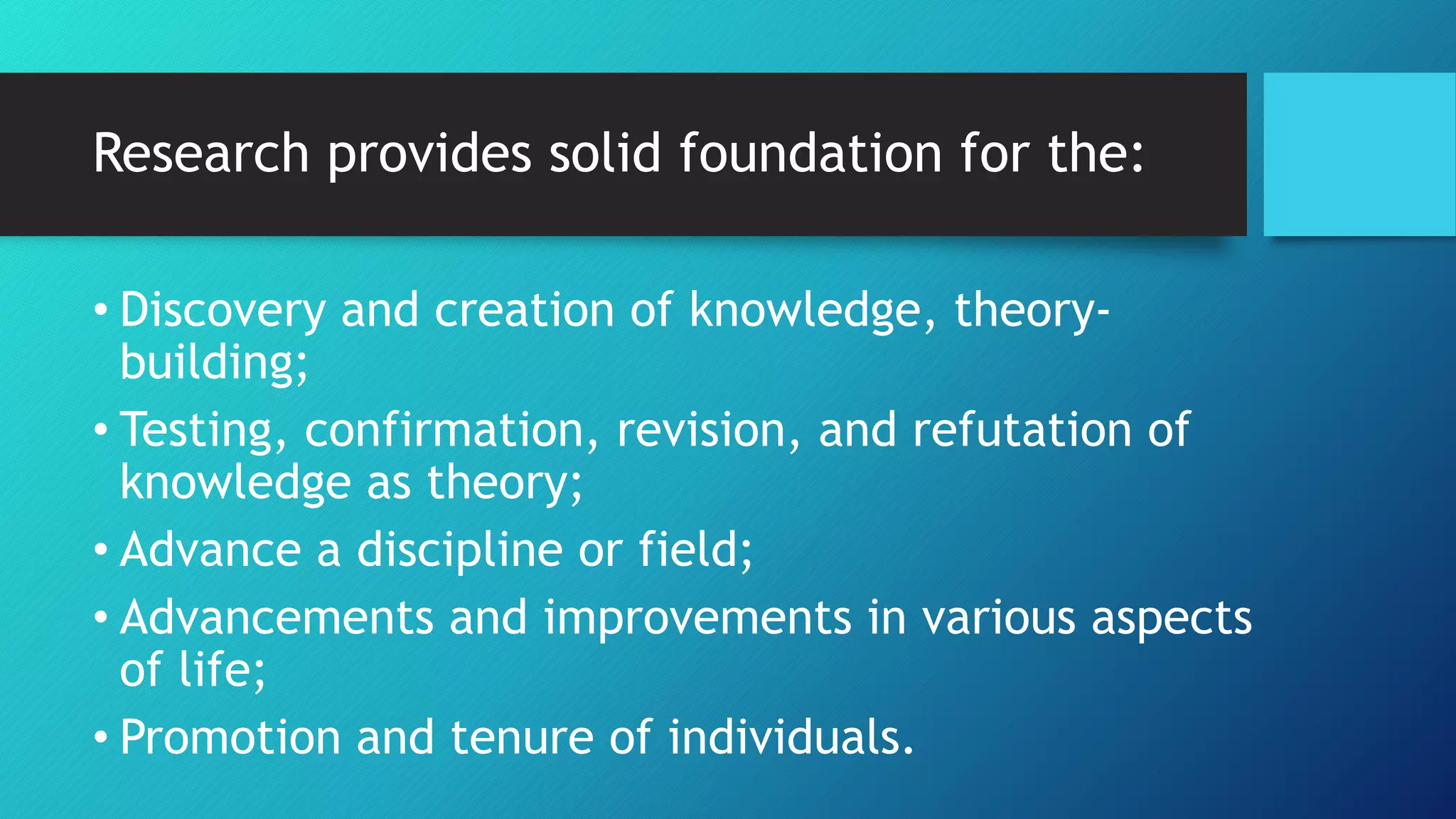 Research provides solid foundation for the:

• Discovery and creation of knowledge, theory-building;
• Testing, confirmation, revision, and refutation of knowledge as theory;
• Advance a discipline or field;
• Advancements and improvements in various aspects of life;
• Promotion and tenure of individuals.